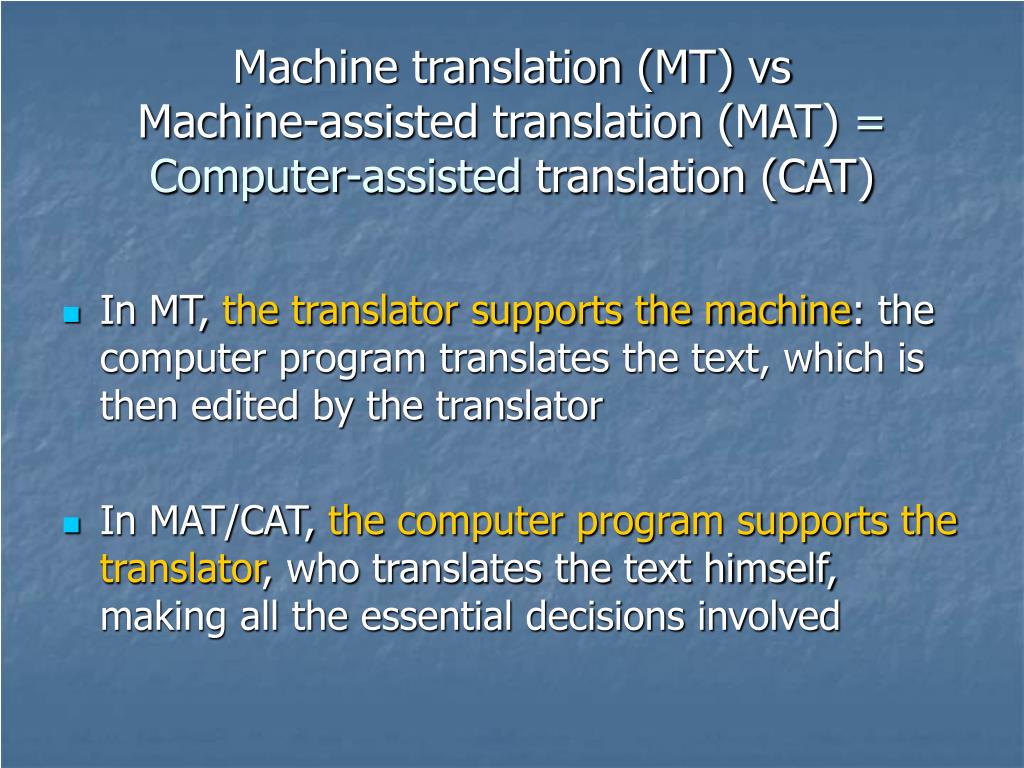 Machine translation (MT) vs
Machine-assisted translation (MAT) =
Computer-assisted translation (CAT)

In MT, the translator supports the machine: the computer program translates the text, which is then edited by the translator

In MAT/CAT, the computer program supports the translator, who translates the text himself, making all the essential decisions involved